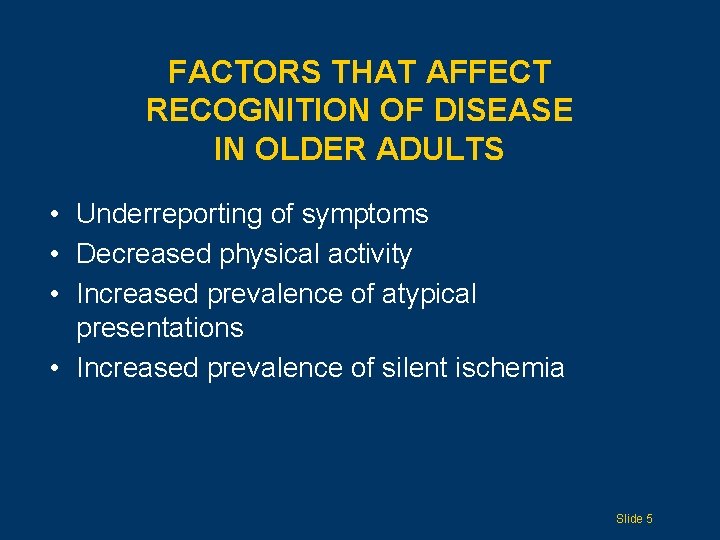 FACTORS THAT AFFECT RECOGNITION OF DISEASE IN OLDER ADULTS

• Underreporting of symptoms
• Decreased physical activity
• Increased prevalence of atypical presentations
• Increased prevalence of silent ischemia

Slide 5